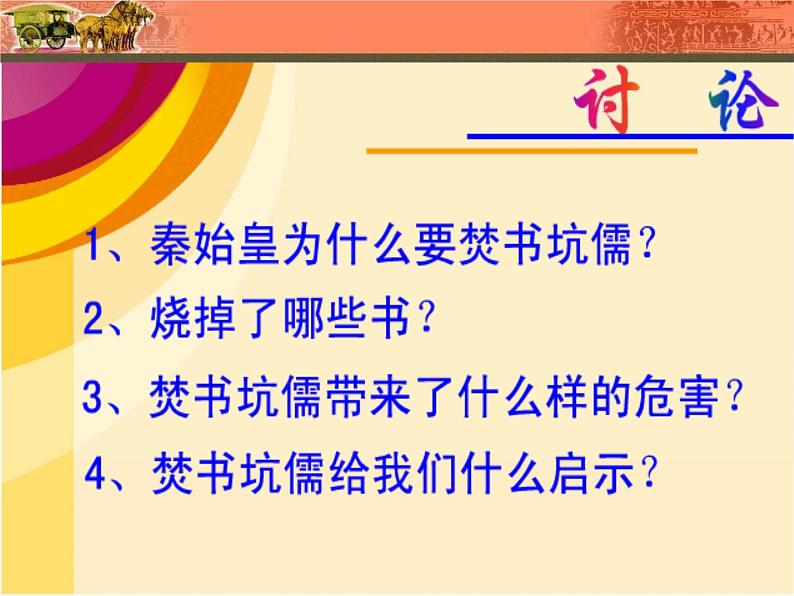 讨 论

1、秦始皇为什么要焚书坑儒？

2、烧掉了哪些书？

3、焚书坑儒带来了什么样的危害？

4、焚书坑儒给我们什么启示？